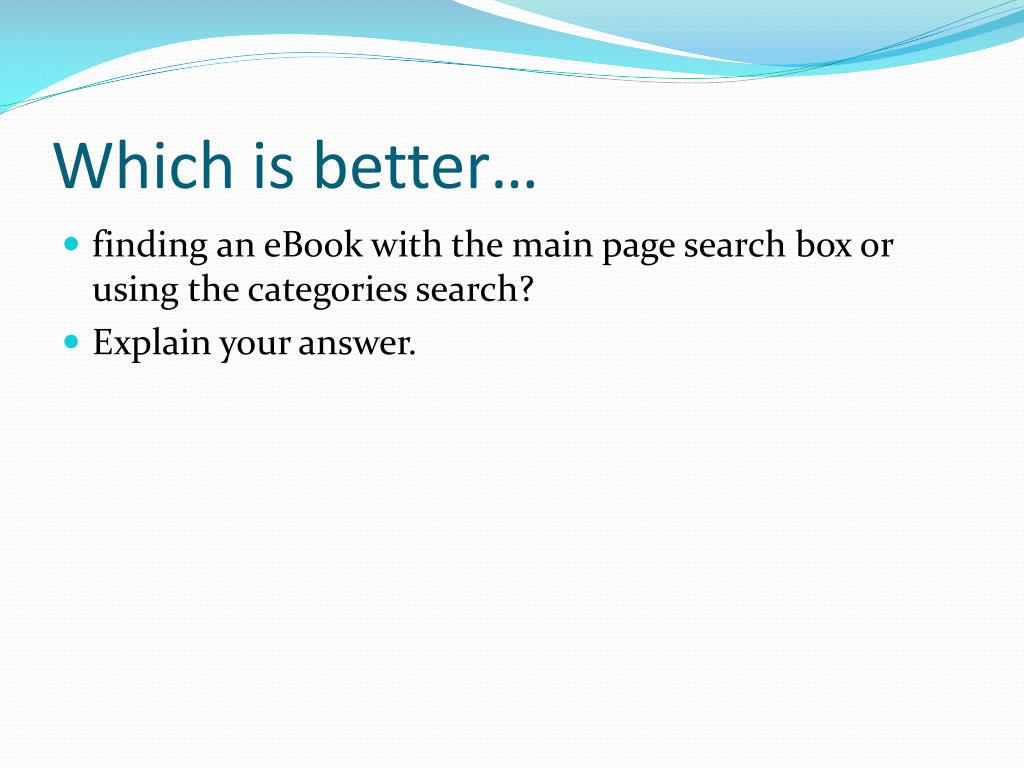 Which is better…

finding an eBook with the main page search box or using the categories search?

Explain your answer.